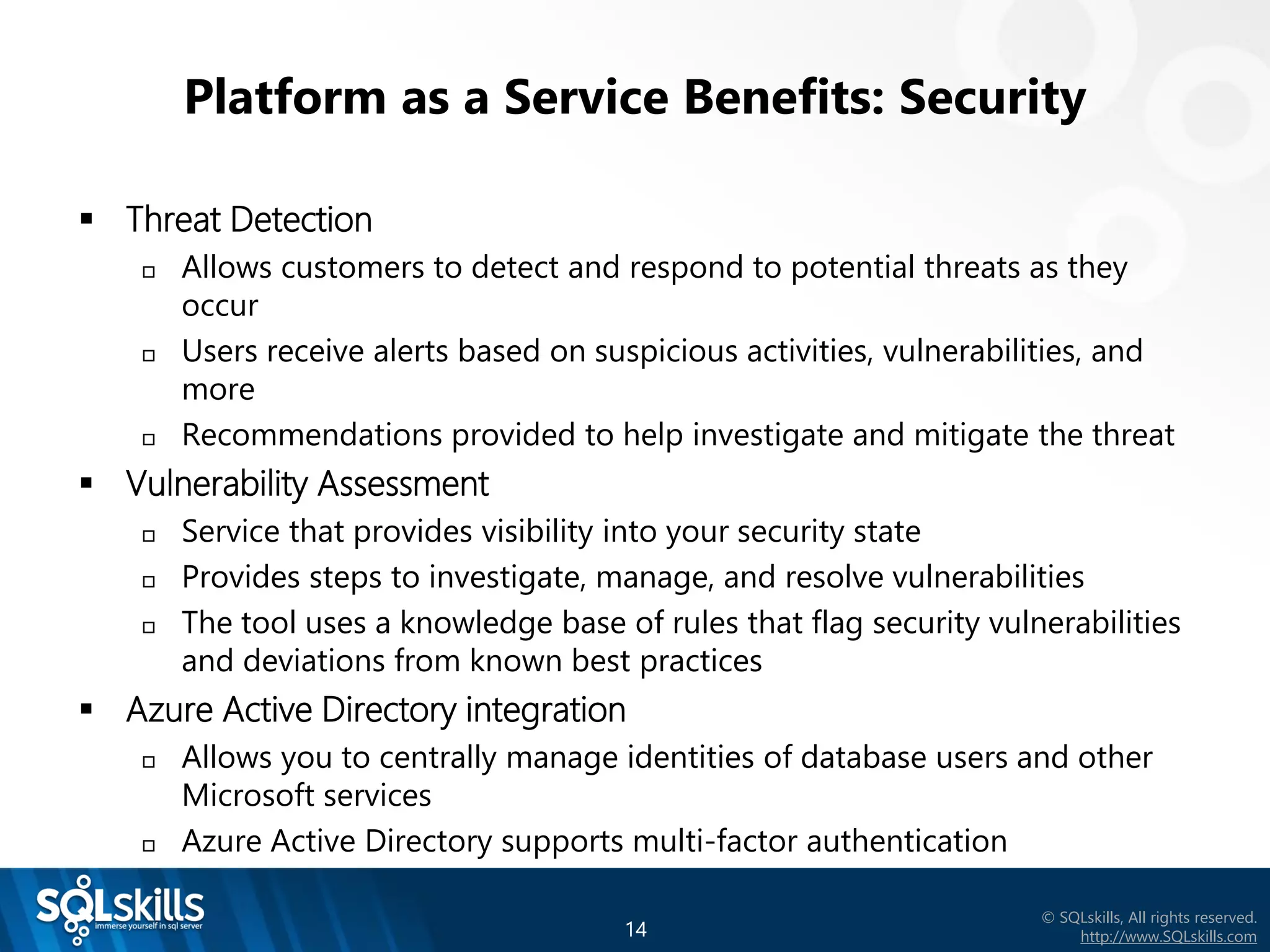 Platform as a Service Benefits: Security

▪ Threat Detection
 ▫ Allows customers to detect and respond to potential threats as they occur
 ▫ Users receive alerts based on suspicious activities, vulnerabilities, and more
 ▫ Recommendations provided to help investigate and mitigate the threat
▪ Vulnerability Assessment
 ▫ Service that provides visibility into your security state
 ▫ Provides steps to investigate, manage, and resolve vulnerabilities
 ▫ The tool uses a knowledge base of rules that flag security vulnerabilities and deviations from known best practices
▪ Azure Active Directory integration
 ▫ Allows you to centrally manage identities of database users and other Microsoft services
 ▫ Azure Active Directory supports multi-factor authentication

SQLskills
immerse yourself in sql server

14

© SQLskills, All rights reserved.
http://www.SQLskills.com